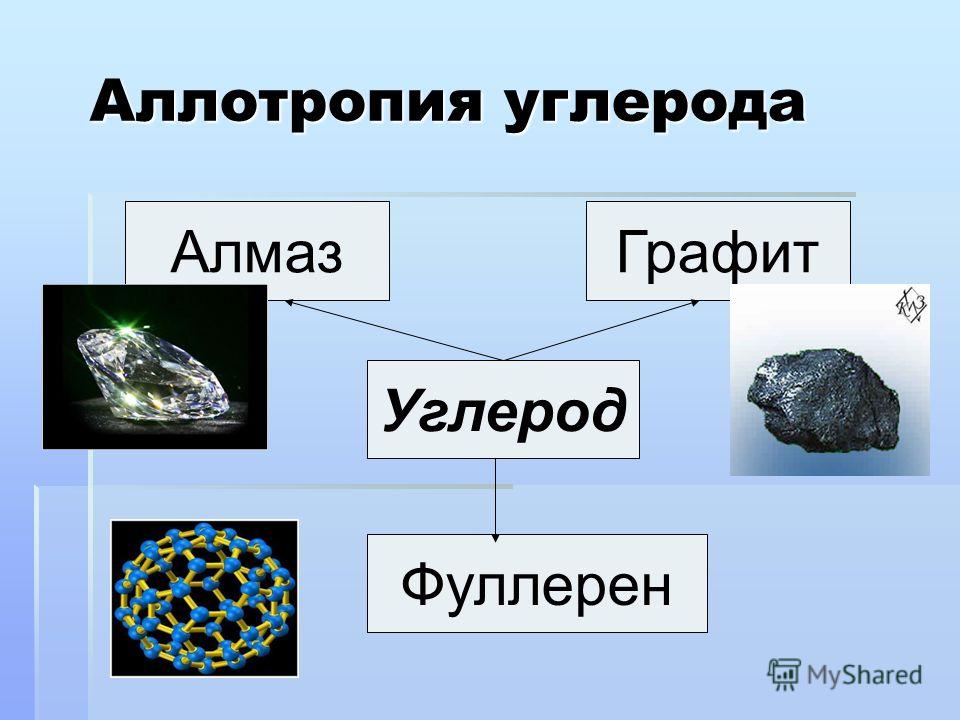 Аллотропия углерода

Алмаз

Графит

Углерод

Фуллерен

MyShared